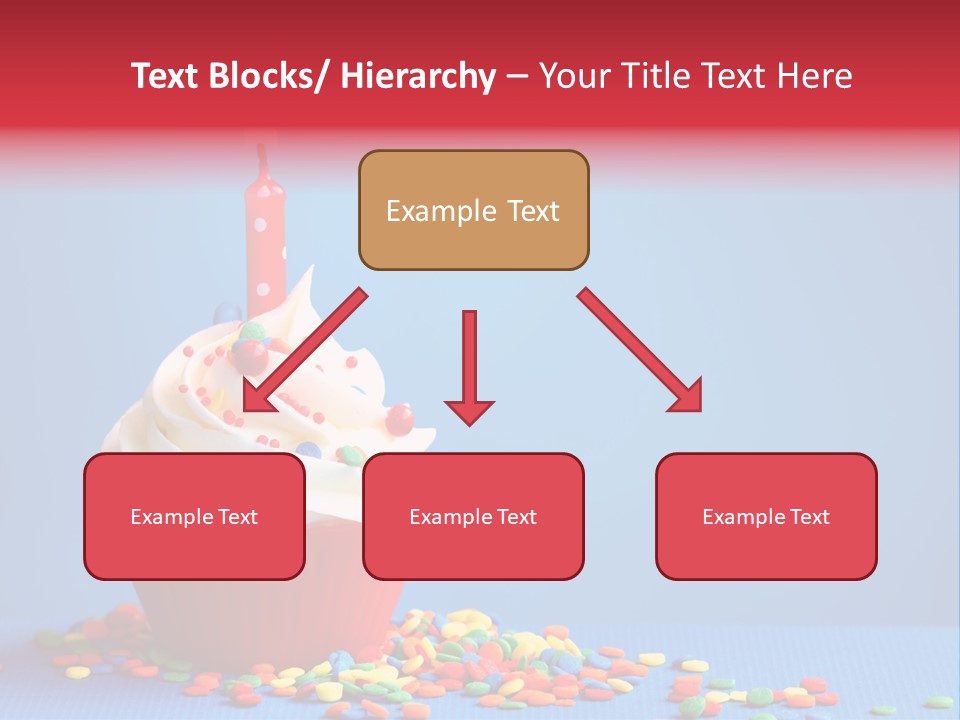 Text Blocks/ Hierarchy – Your Title Text Here

Example Text

Example Text

Example Text

Example Text